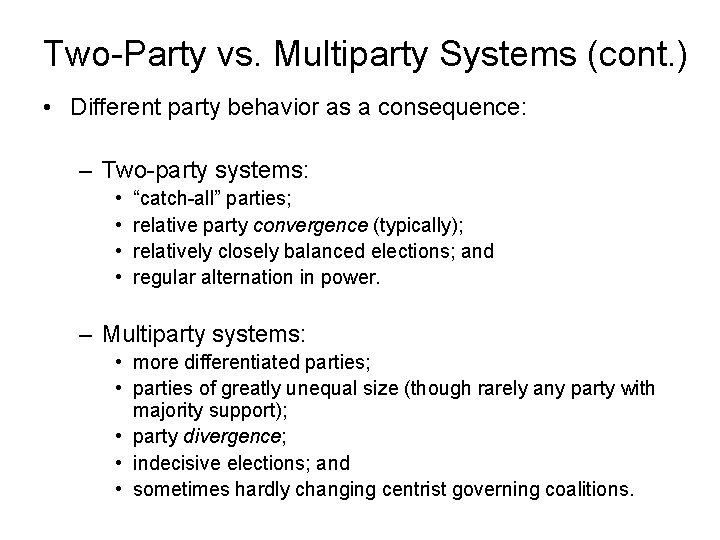 Two-Party vs. Multiparty Systems (cont.)

• Different party behavior as a consequence:

– Two-party systems:
• “catch-all” parties;
• relative party convergence (typically);
• relatively closely balanced elections; and
• regular alternation in power.

– Multiparty systems:
• more differentiated parties;
• parties of greatly unequal size (though rarely any party with majority support);
• party divergence;
• indecisive elections; and
• sometimes hardly changing centrist governing coalitions.